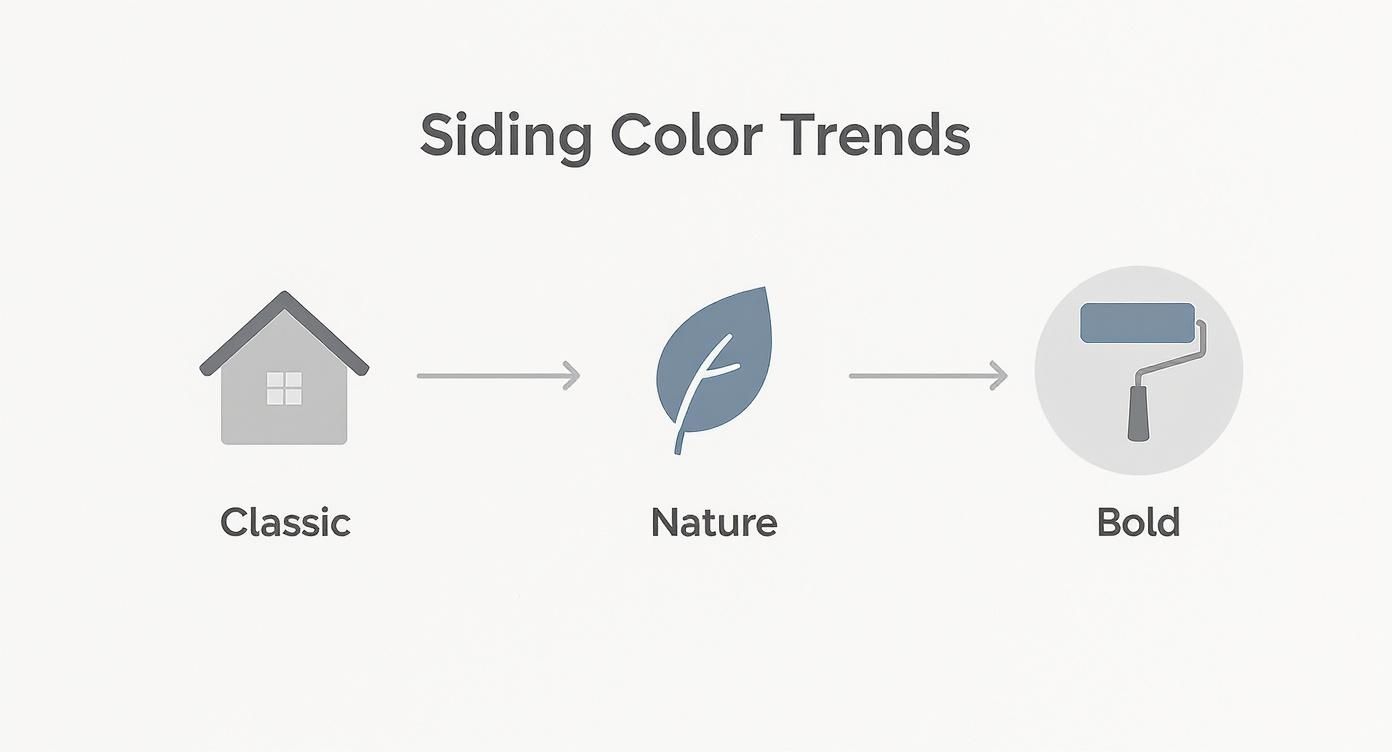 Siding Color Trends

Classic

Nature

Bold